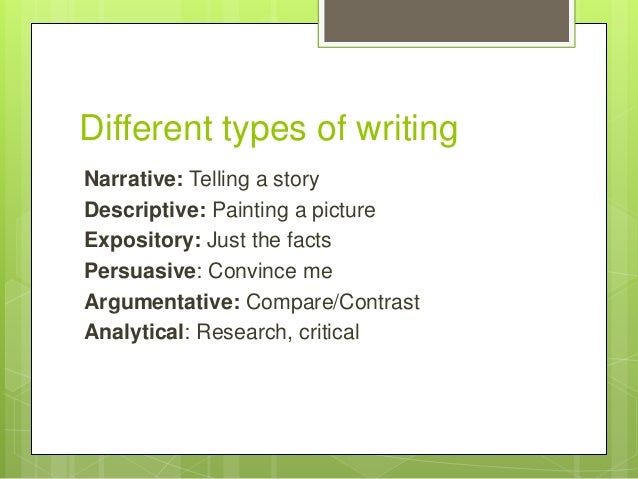 Different types of writing

Narrative: Telling a story
Descriptive: Painting a picture
Expository: Just the facts
Persuasive: Convince me
Argumentative: Compare/Contrast
Analytical: Research, critical